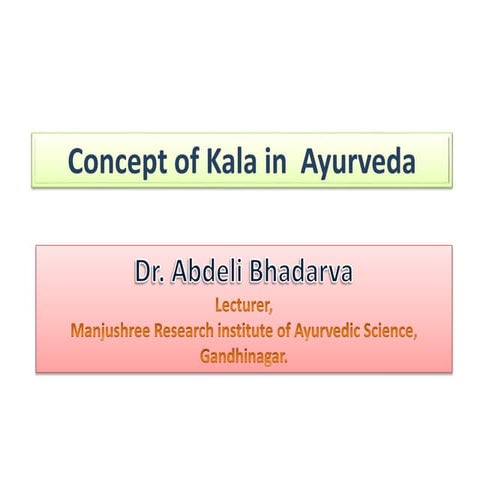 Concept of Kala in Ayurveda

Dr. Abdeli Bhadarva
Lecturer,
Manjushree Research institute of Ayurvedic Science,
Gandhinagar.